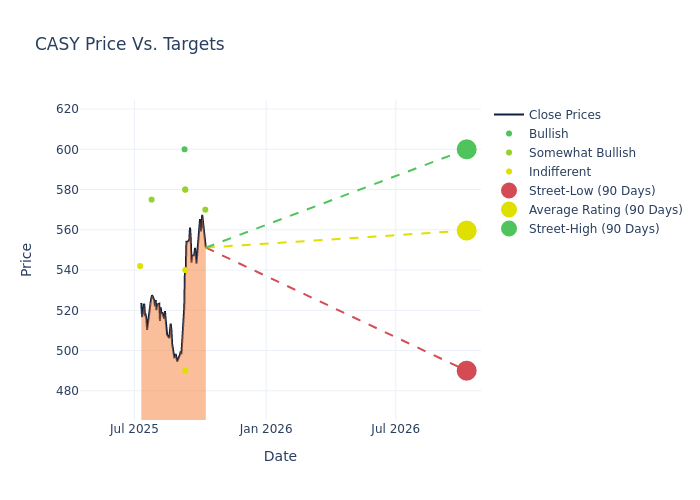 CASY Price Vs. Targets

620
600
580
560
540
520
500
480

Price

Jul 2025
Jan 2026
Jul 2026

Date

Close Prices
Bullish
Somewhat Bullish
Indifferent
Street-Low (90 Days)
Average Rating (90 Days)
Street-High (90 Days)